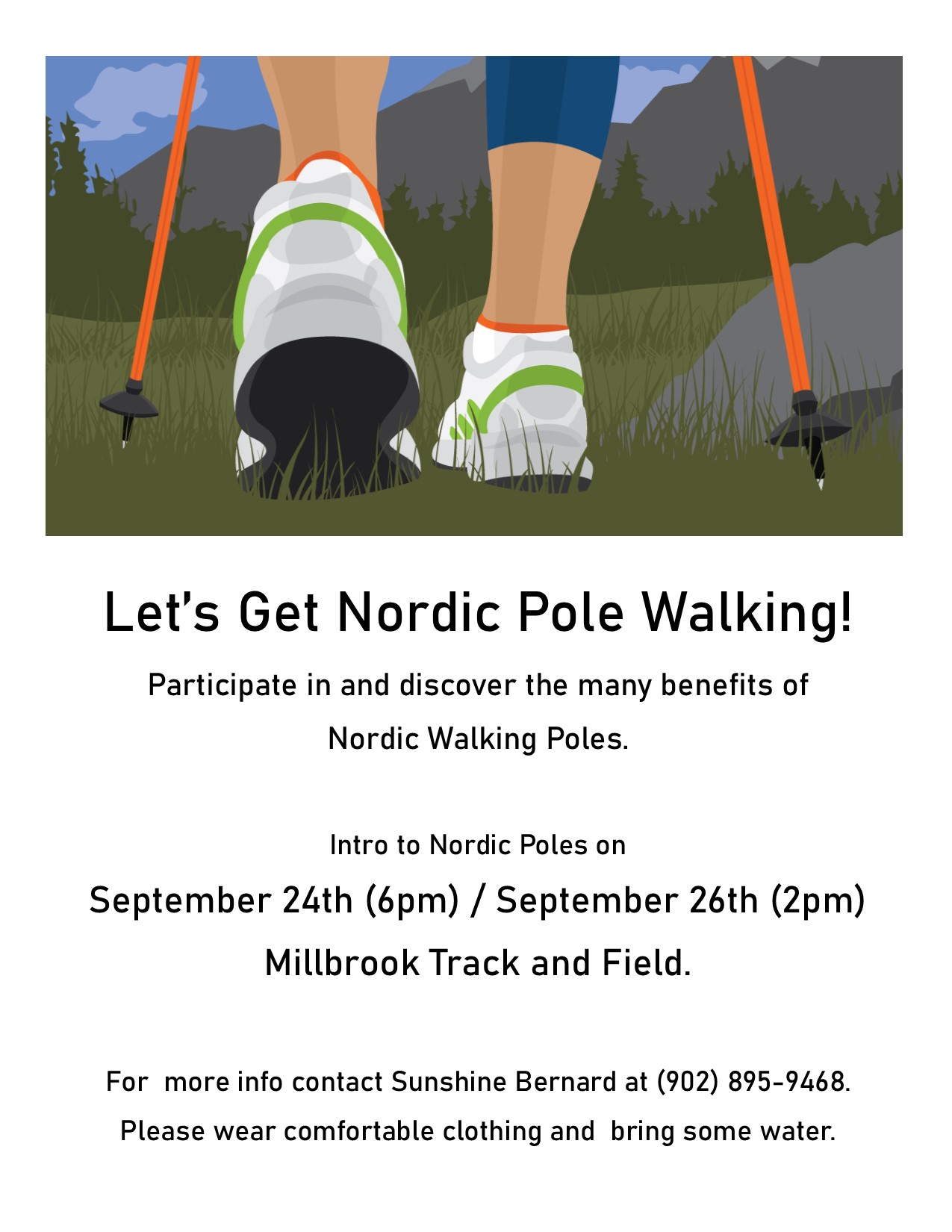 Let's Get Nordic Pole Walking!

Participate in and discover the many benefits of Nordic Walking Poles.

Intro to Nordic Poles on

September 24th (6pm) / September 26th (2pm)

Millbrook Track and Field.

For more info contact Sunshine Bernard at (902) 895-9468.

Please wear comfortable clothing and bring some water.